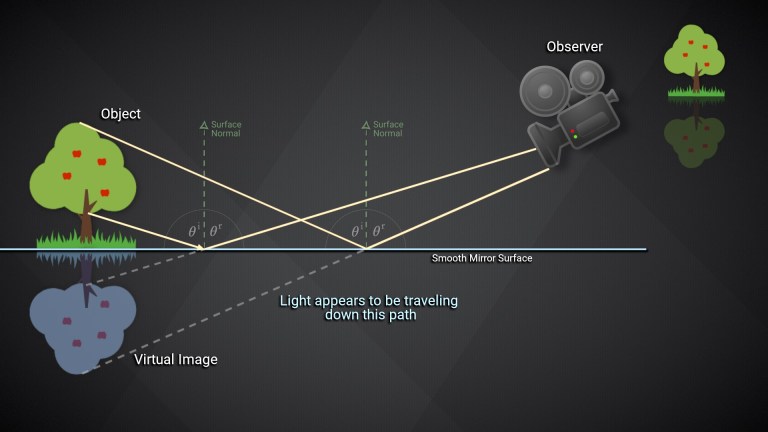 Observer

Object

Surface Normal

Surface Normal

$\theta^i$ $\theta^r$

$\theta^i$ $\theta^r$

Smooth Mirror Surface

Light appears to be traveling down this path

Virtual Image